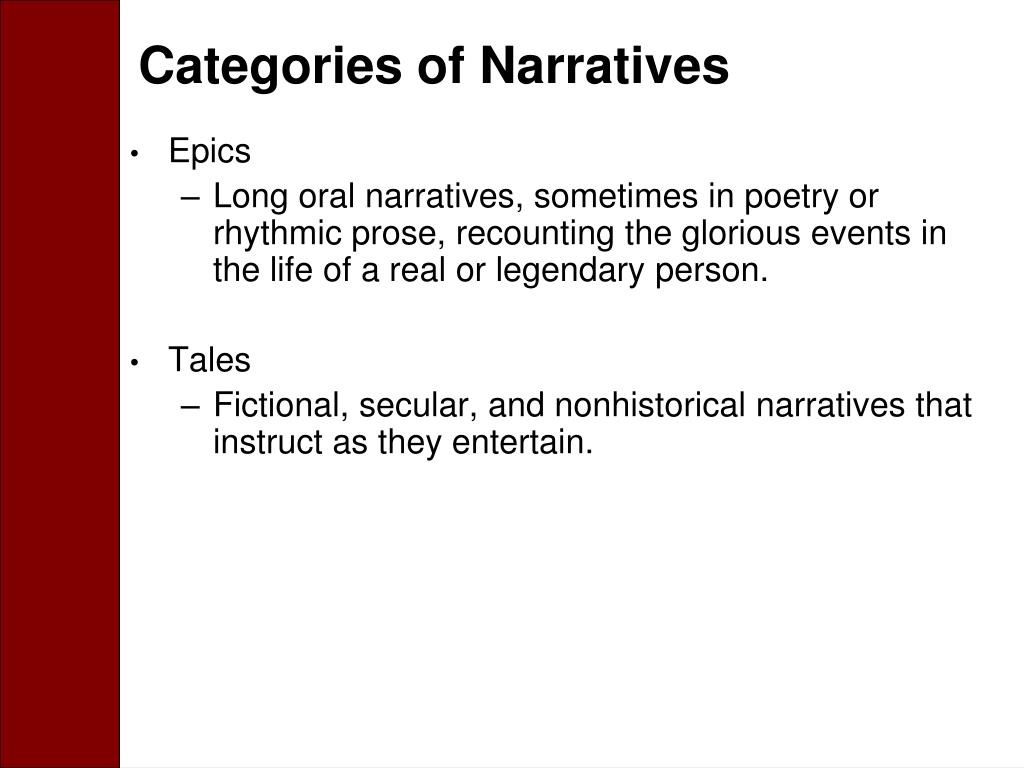 Categories of Narratives

• Epics
– Long oral narratives, sometimes in poetry or rhythmic prose, recounting the glorious events in the life of a real or legendary person.

• Tales
– Fictional, secular, and nonhistorical narratives that instruct as they entertain.